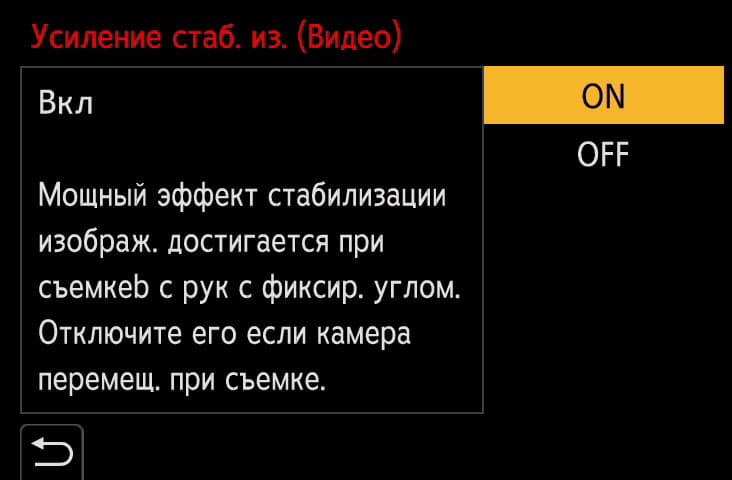 Усиление стаб. из. (Видео)

Вкл

Мощный эффект стабилизации изображ. достигается при съемкеb с рук с фиксир. углом. Отключите его если камера перемещ. при съемке.

ON

OFF